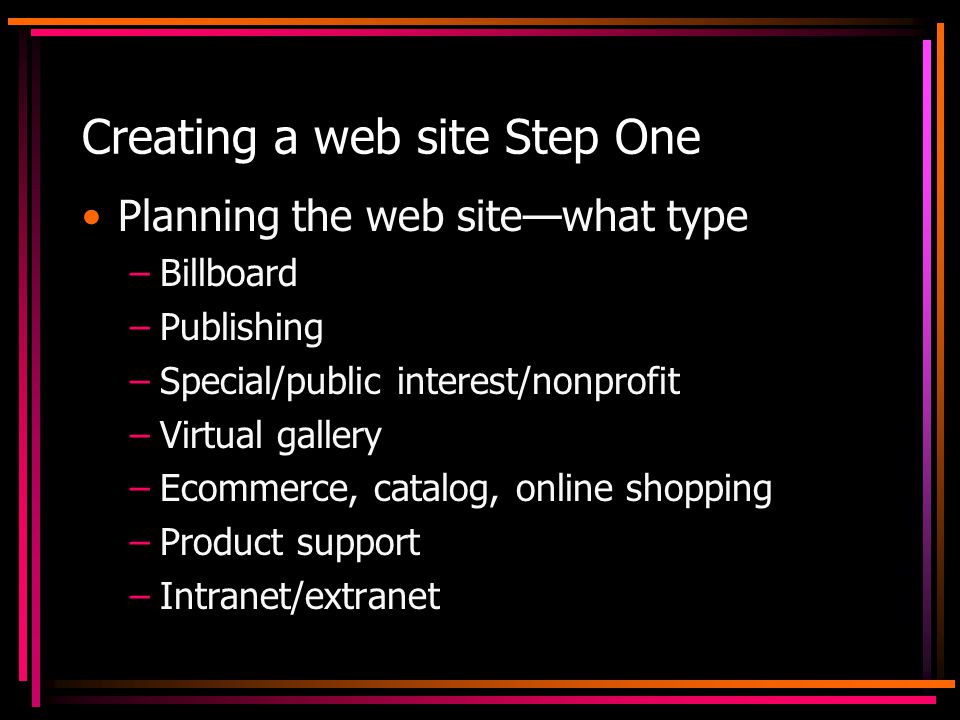 Creating a web site Step One

• Planning the web site—what type
– Billboard
– Publishing
– Special/public interest/nonprofit
– Virtual gallery
– Ecommerce, catalog, online shopping
– Product support
– Intranet/extranet